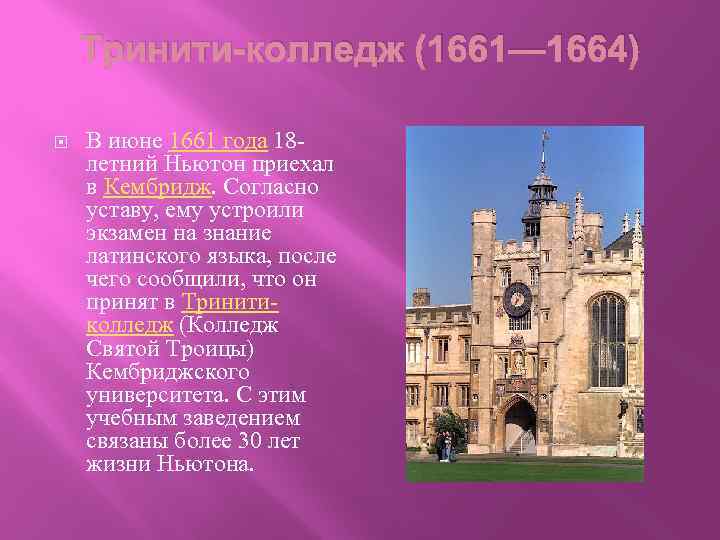 Тринити-колледж (1661—1664)

В июне 1661 года 18-летний Ньютон приехал в Кембридж. Согласно уставу, ему устроили экзамен на знание латинского языка, после чего сообщили, что он принят в Тринити-колледж (Колледж Святой Троицы) Кембриджского университета. С этим учебным заведением связаны более 30 лет жизни Ньютона.